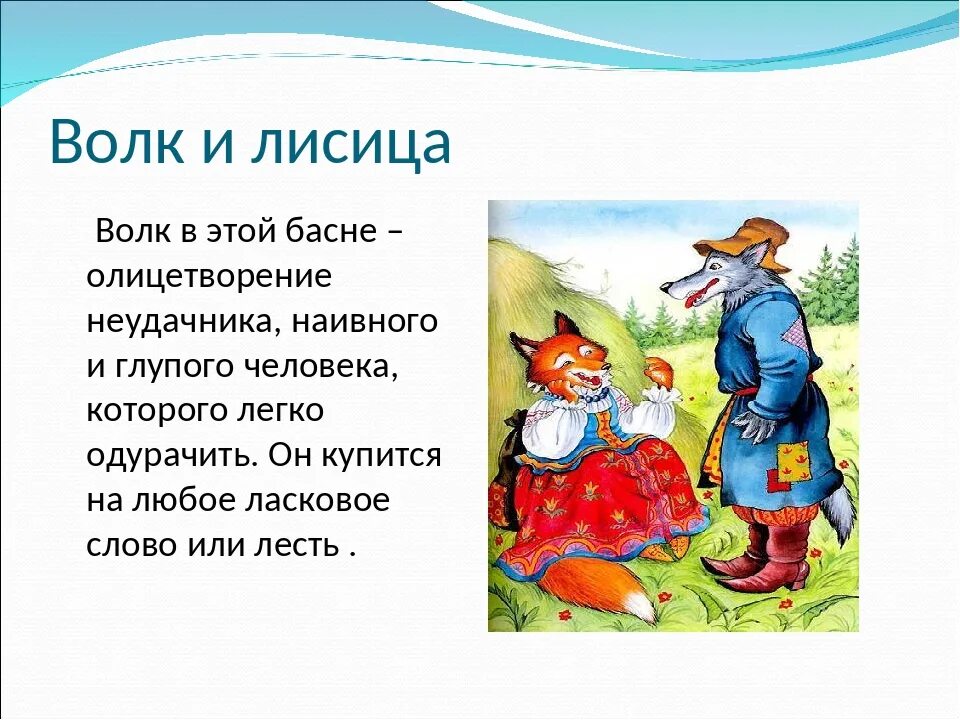 Волк и лисица

Волк в этой басне – олицетворение неудачника, наивного и глупого человека, которого легко одурачить. Он купится на любое ласковое слово или лесть .